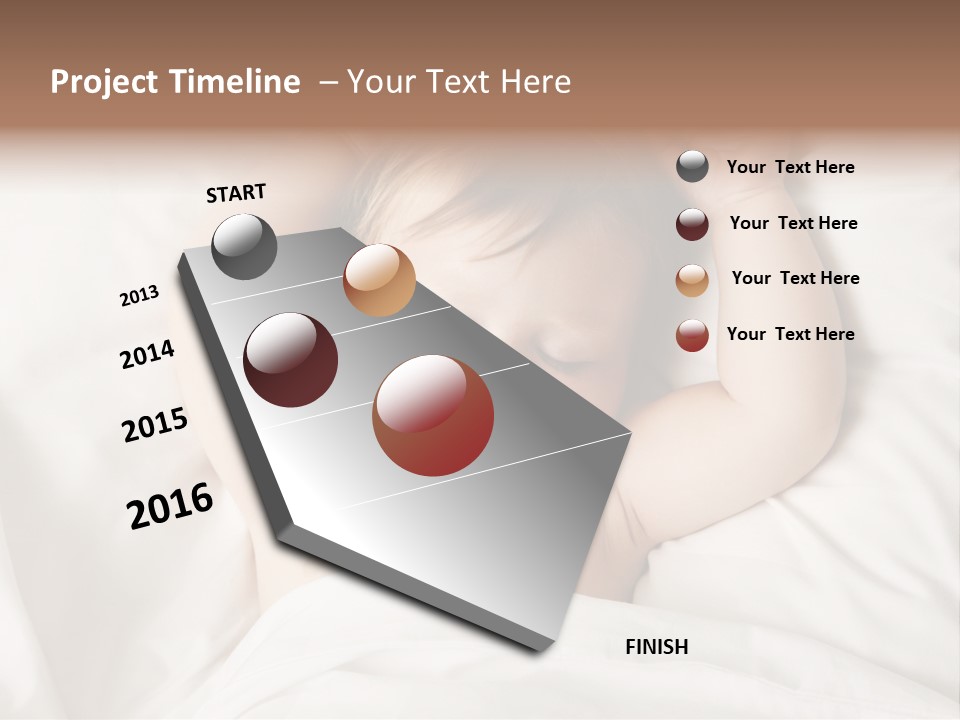 Project Timeline – Your Text Here

START

2013

2014

2015

2016

FINISH

Your Text Here

Your Text Here

Your Text Here

Your Text Here